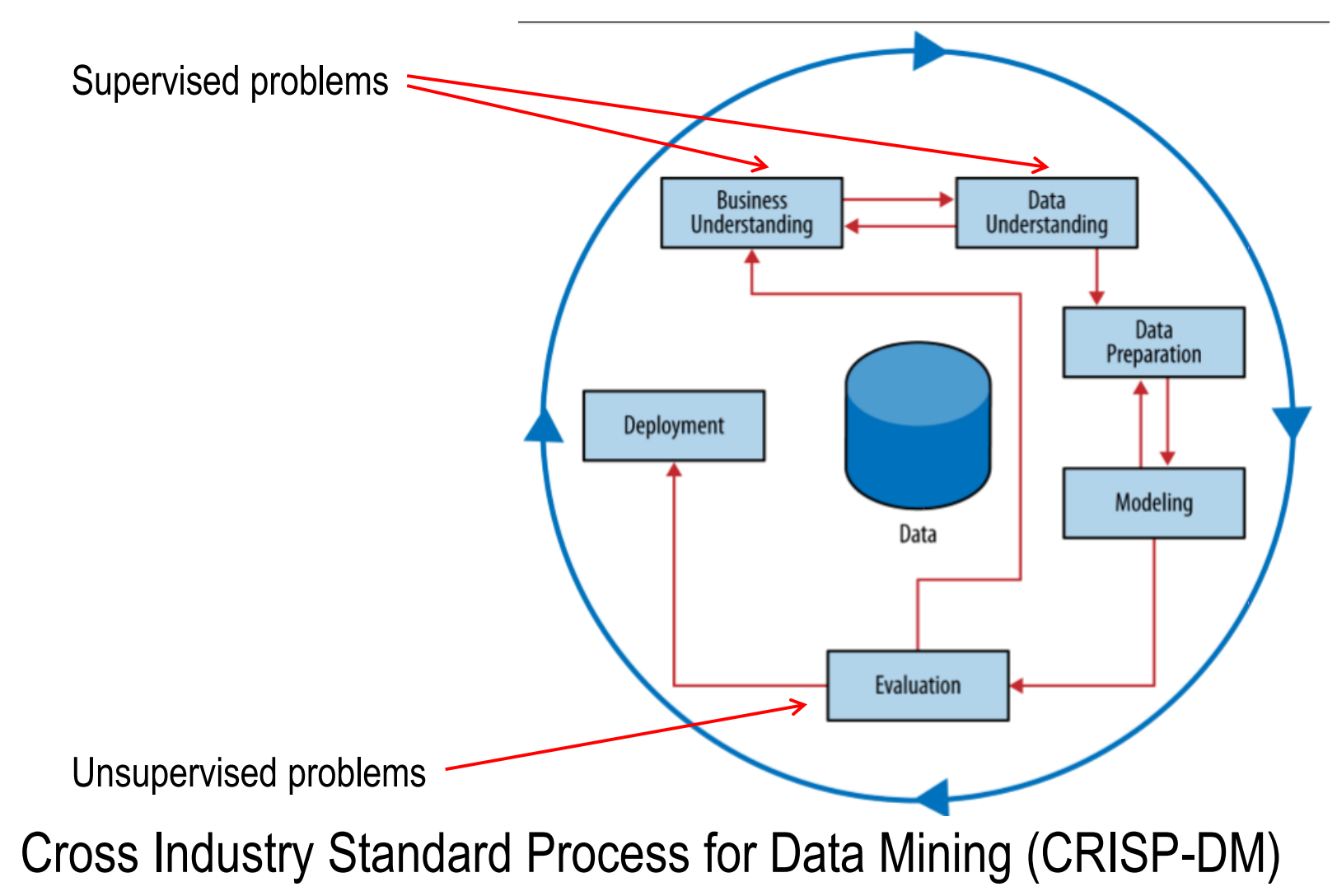 Supervised problems

Business Understanding

Data Understanding

Data Preparation

Deployment

Data

Modeling

Evaluation

Unsupervised problems

Cross Industry Standard Process for Data Mining (CRISP-DM)